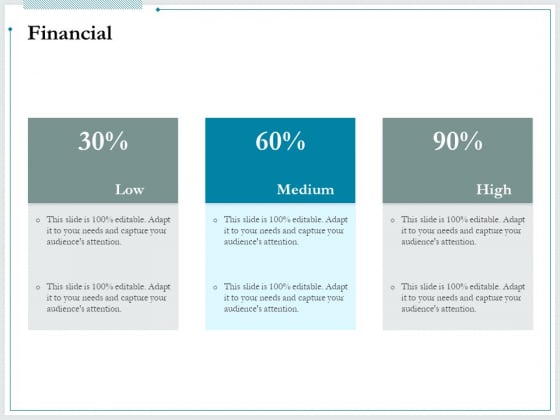 Financial

30%

Low

o This slide is 100% editable. Adapt it to your needs and capture your audience's attention.

o This slide is 100% editable. Adapt it to your needs and capture your audience's attention.

60%

Medium

o This slide is 100% editable. Adapt it to your needs and capture your audience's attention.

o This slide is 100% editable. Adapt it to your needs and capture your audience's attention.

90%

High

o This slide is 100% editable. Adapt it to your needs and capture your audience's attention.

o This slide is 100% editable. Adapt it to your needs and capture your audience's attention.